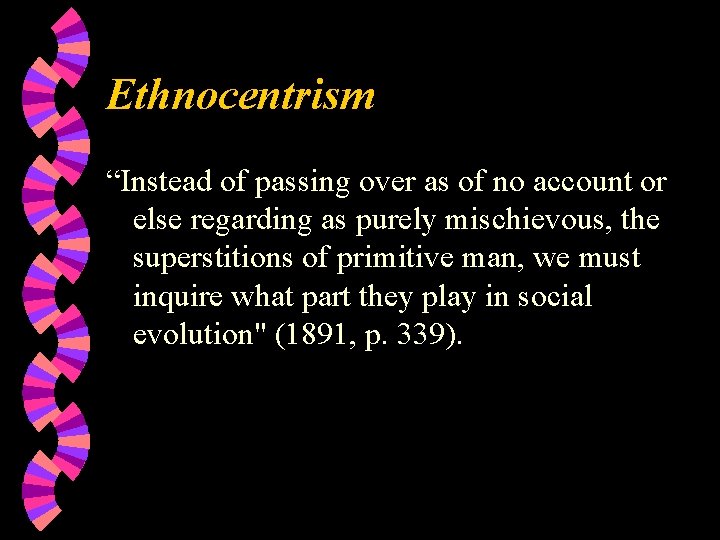 Ethnocentrism

“Instead of passing over as of no account or else regarding as purely mischievous, the superstitions of primitive man, we must inquire what part they play in social evolution" (1891, p. 339).